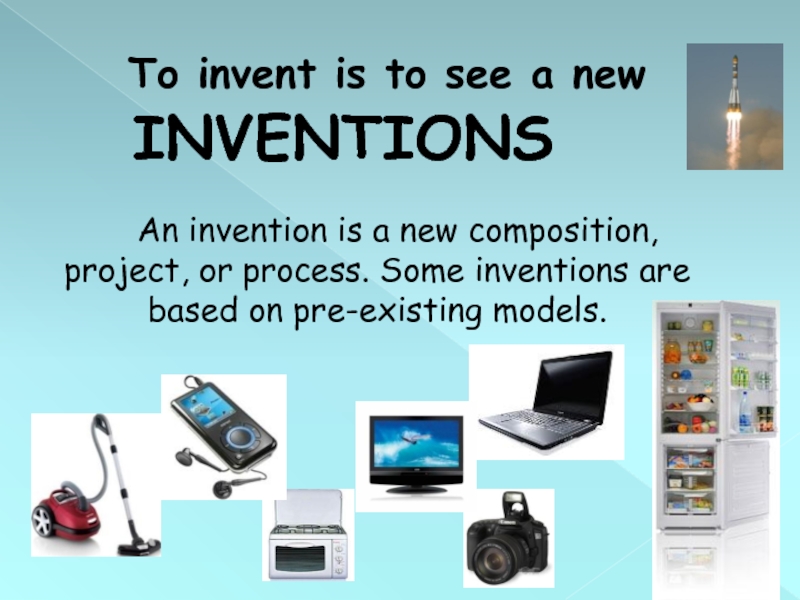 To invent is to see a new
INVENTIONS

An invention is a new composition, project, or process. Some inventions are based on pre-existing models.